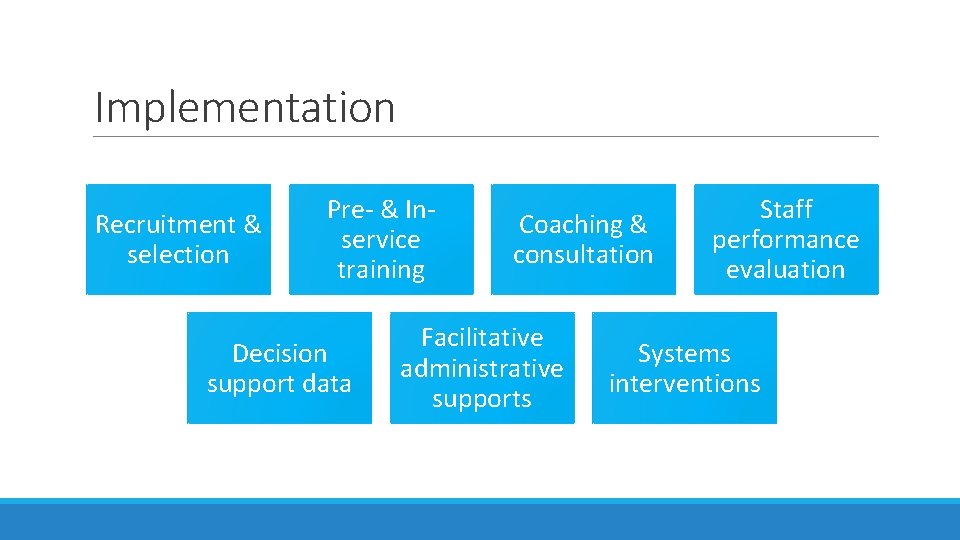 Implementation

Recruitment & selection

Pre- & In-service training

Coaching & consultation

Staff performance evaluation

Decision support data

Facilitative administrative supports

Systems interventions